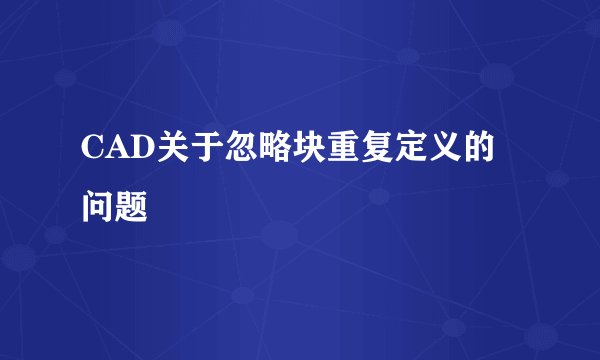 CAD关于忽略块重复定义的问题